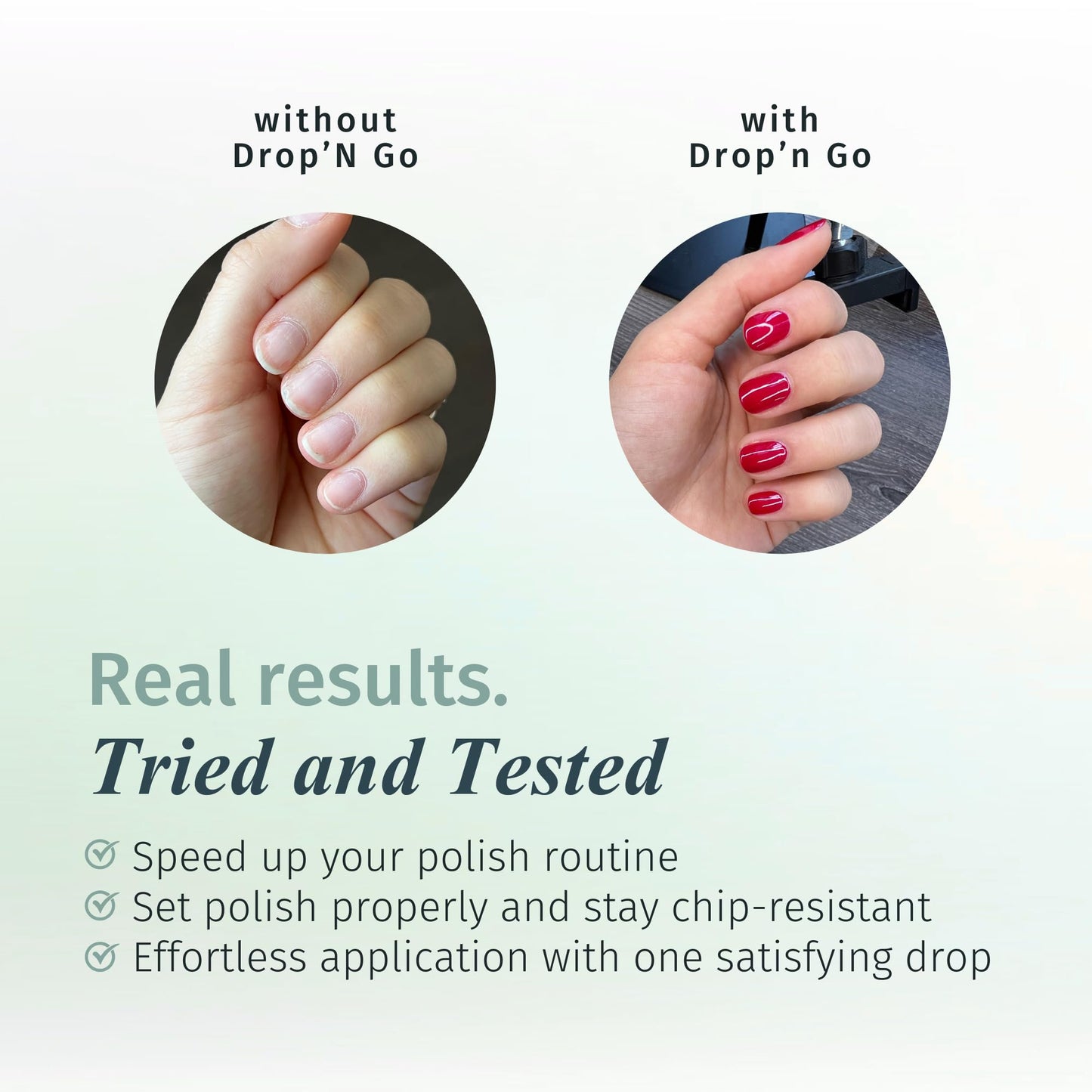 without
Drop’N Go

with
Drop’n Go

Real results.
Tried and Tested

Speed up your polish routine
Set polish properly and stay chip-resistant
Effortless application with one satisfying drop